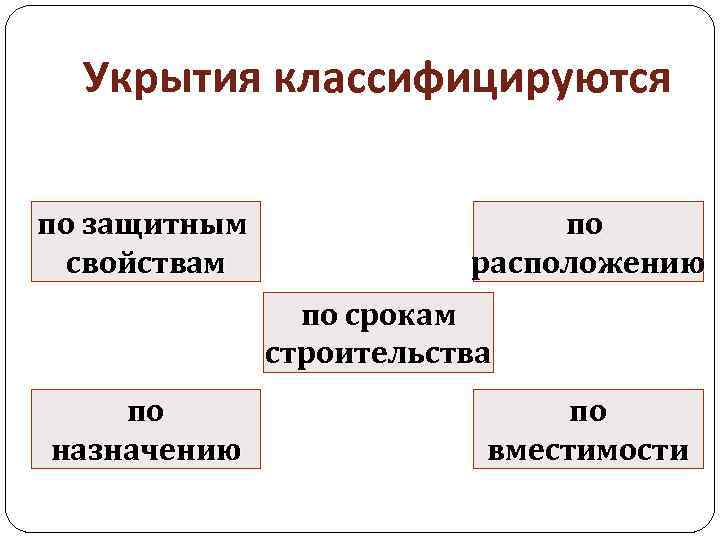 Укрытия классифицируются

по защитным свойствам

по расположению

по срокам строительства

по назначению

по вместимости